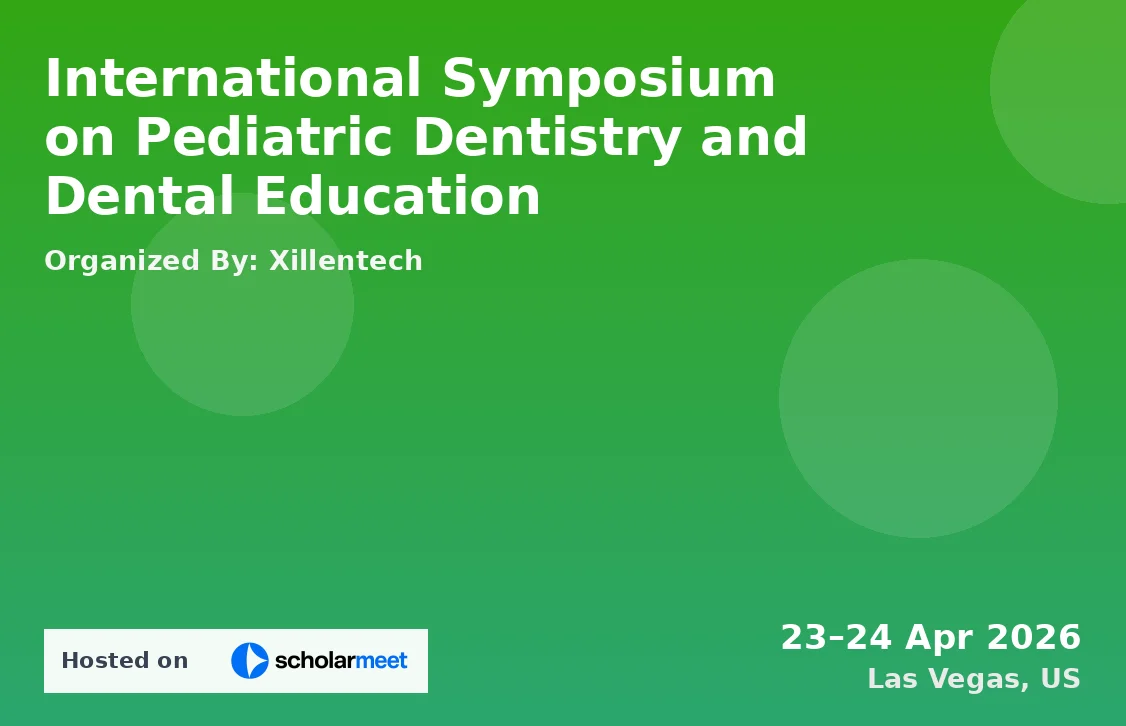 International Symposium on Pediatric Dentistry and Dental Education

Organized By: Xillentech

Hosted on scholarmeet

23–24 Apr 2026
Las Vegas, US